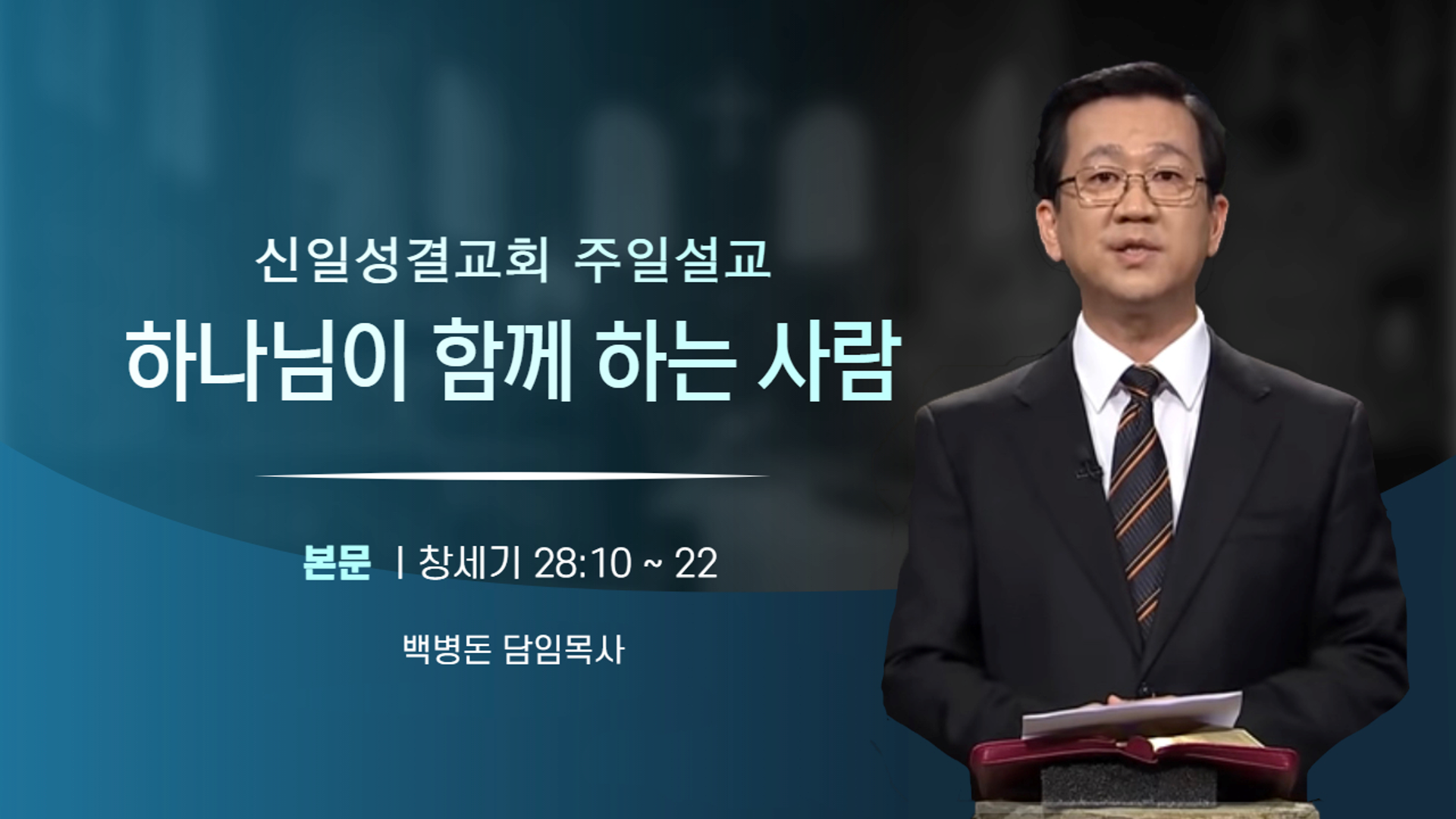 신일성결교회 주일설교

하나님이 함께 하는 사람

본문 | 창세기 28:10 ~ 22

백병돈 담임목사